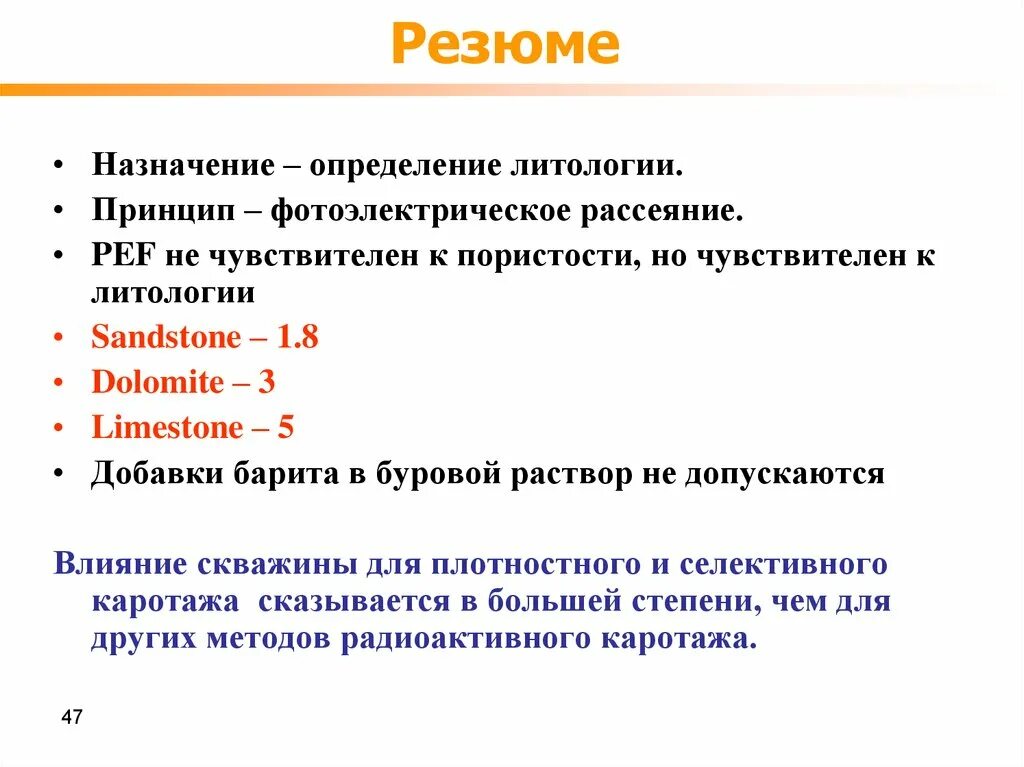 Резюме

• Назначение – определение литологии.
• Принцип – фотоэлектрическое рассеяние.
• PEF не чувствителен к пористости, но чувствителен к литологии
• Sandstone – 1.8
• Dolomite – 3
• Limestone – 5
• Добавки барита в буровой раствор не допускаются

Влияние скважины для плотностного и селективного каротажа сказывается в большей степени, чем для других методов радиоактивного каротажа.

47